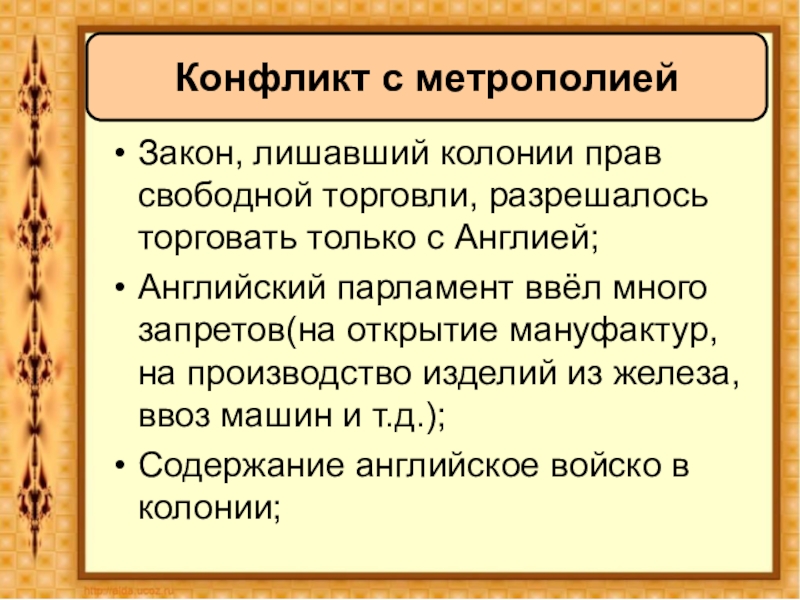 Конфликт с метрополией

• Закон, лишавший колонии прав свободной торговли, разрешалось торговать только с Англией;

• Английский парламент ввёл много запретов(на открытие мануфактур, на производство изделий из железа, ввоз машин и т.д.);

• Содержание английское войско в колонии;

http://aida.ucoz.ru